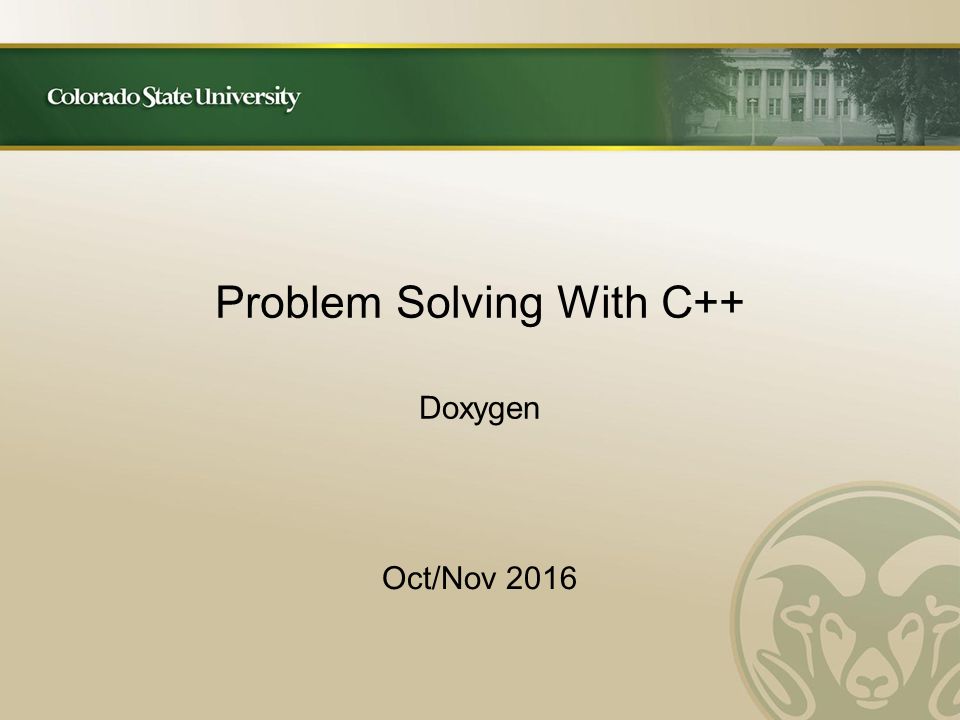 Colorado State University

Problem Solving With C++

Doxygen

Oct/Nov 2016